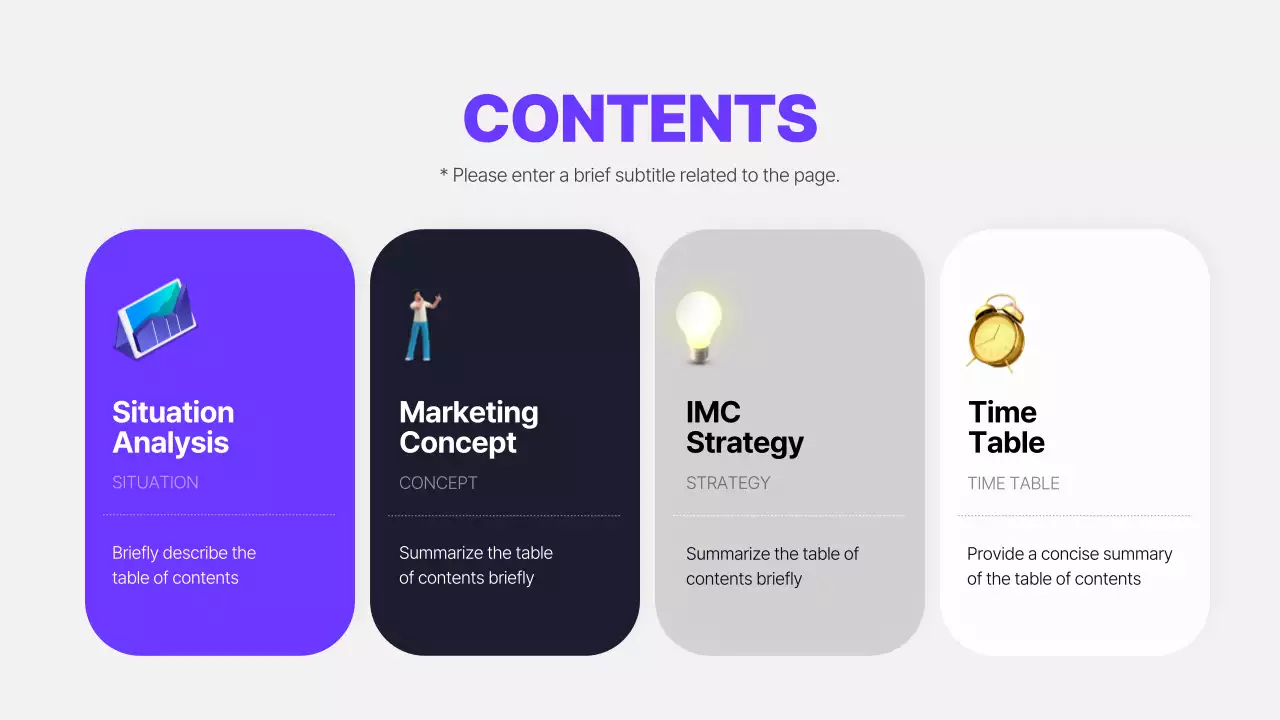 CONTENTS

* Please enter a brief subtitle related to the page.

Situation Analysis
SITUATION
Briefly describe the table of contents

Marketing Concept
CONCEPT
Summarize the table of contents briefly

IMC Strategy
STRATEGY
Summarize the table of contents briefly

Time Table
TIME TABLE
Provide a concise summary of the table of contents